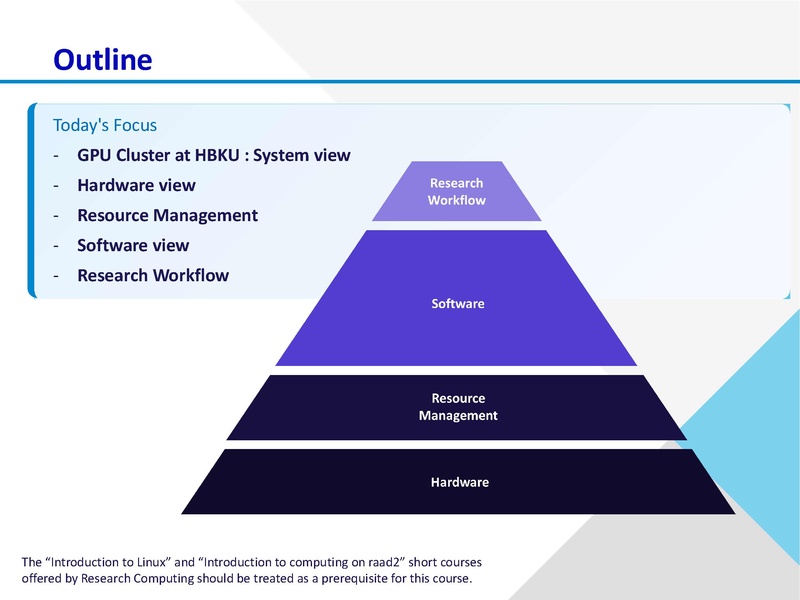 Outline

Today's Focus
- GPU Cluster at HBKU : System view
- Hardware view
- Resource Management
- Software view
- Research Workflow

Research Workflow

Software

Resource Management

Hardware

The “Introduction to Linux” and “Introduction to computing on raad2” short courses offered by Research Computing should be treated as a prerequisite for this course.